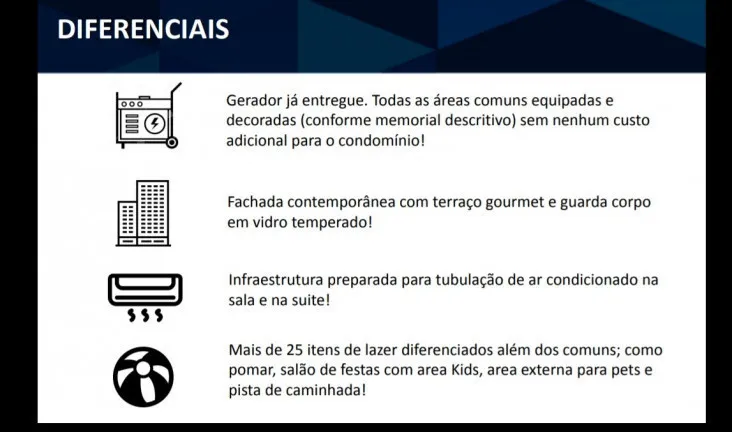 DIFERENCIAIS

Gerador já entregue. Todas as áreas comuns equipadas e decoradas (conforme memorial descritivo) sem nenhum custo adicional para o condomínio!

Fachada contemporânea com terraço gourmet e guarda corpo em vidro temperado!

Infraestrutura preparada para tubulação de ar condicionado na sala e na suite!

Mais de 25 itens de lazer diferenciados além dos comuns; como pomar, salão de festas com area Kids, area externa para pets e pista de caminhada!